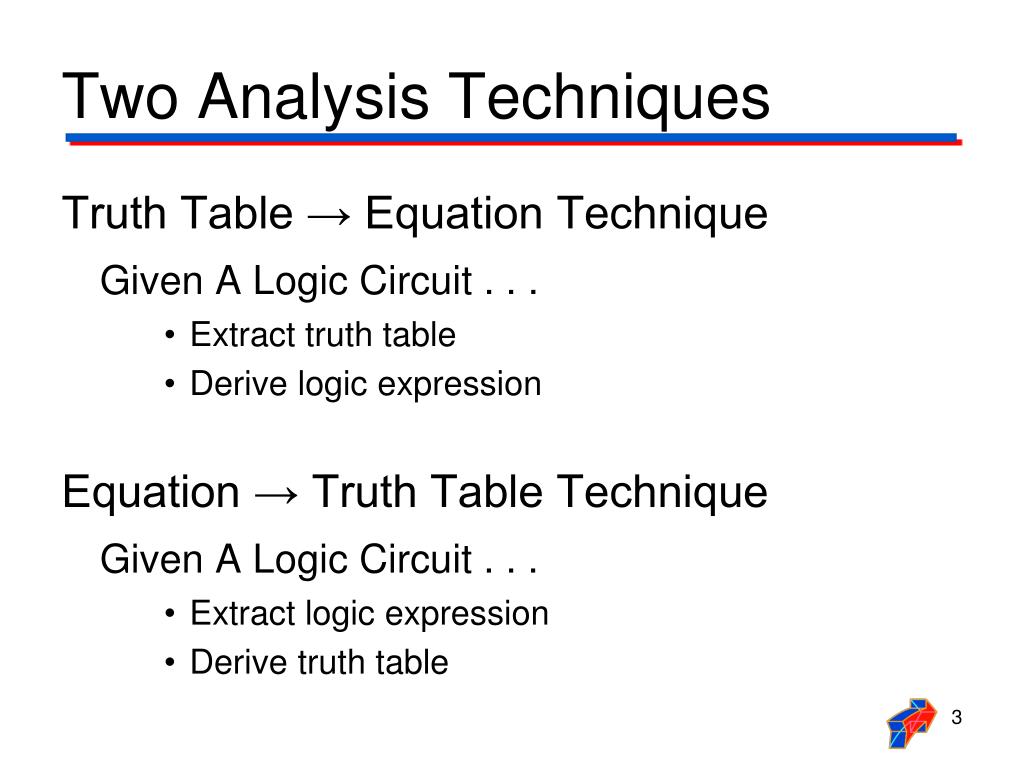 Two Analysis Techniques

Truth Table → Equation Technique

Given A Logic Circuit . . .

• Extract truth table
• Derive logic expression

Equation → Truth Table Technique

Given A Logic Circuit . . .

• Extract logic expression
• Derive truth table

3